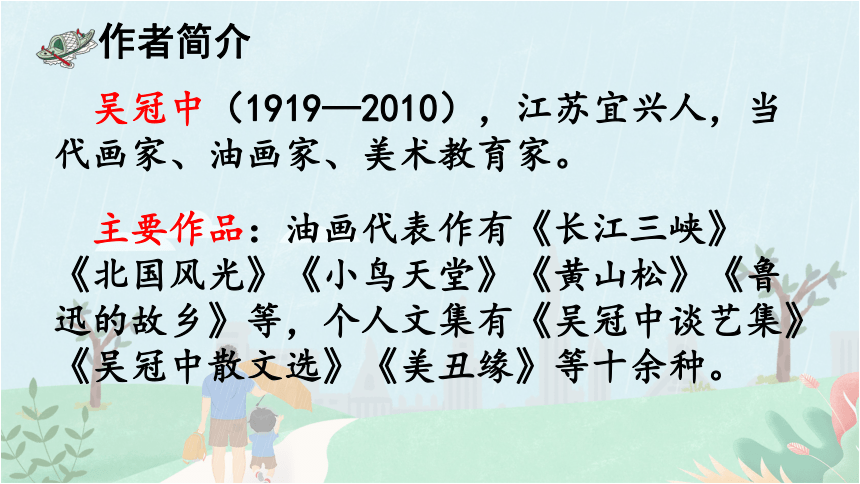 作者简介

吴冠中（1919—2010），江苏宜兴人，当代画家、油画家、美术教育家。

主要作品：油画代表作有《长江三峡》《北国风光》《小鸟天堂》《黄山松》《鲁迅的故乡》等，个人文集有《吴冠中谈艺集》《吴冠中散文选》《美丑缘》等十余种。